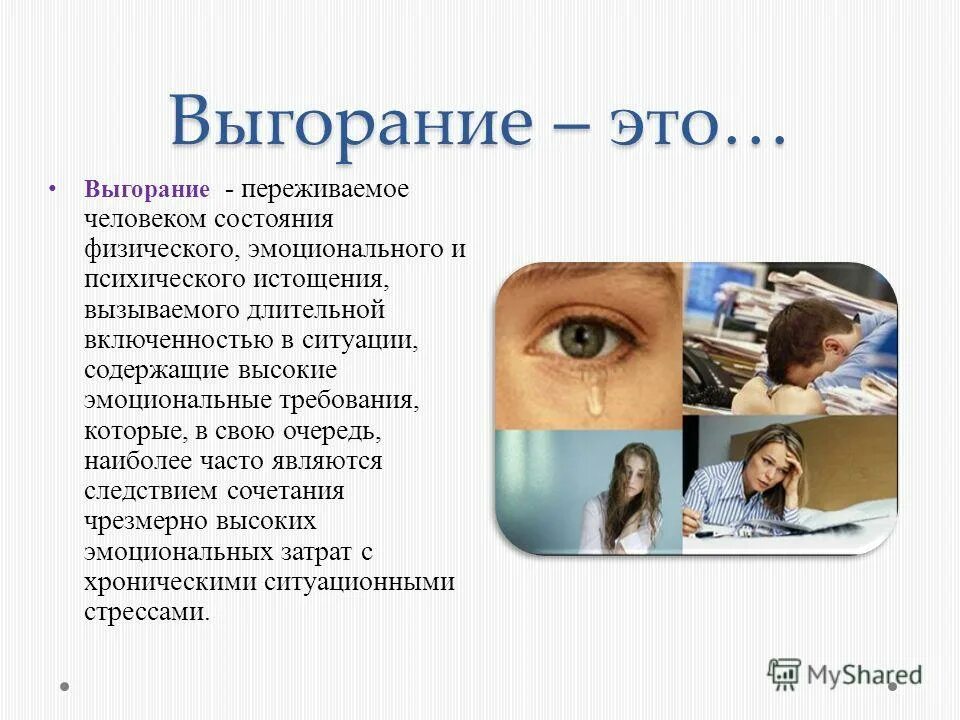 Выгорание – это…

• Выгорание - переживаемое человеком состояния физического, эмоционального и психического истощения, вызываемого длительной включенностью в ситуации, содержащие высокие эмоциональные требования, которые, в свою очередь, наиболее часто являются следствием сочетания чрезмерно высоких эмоциональных затрат с хроническими ситуационными стрессами.

MyShared